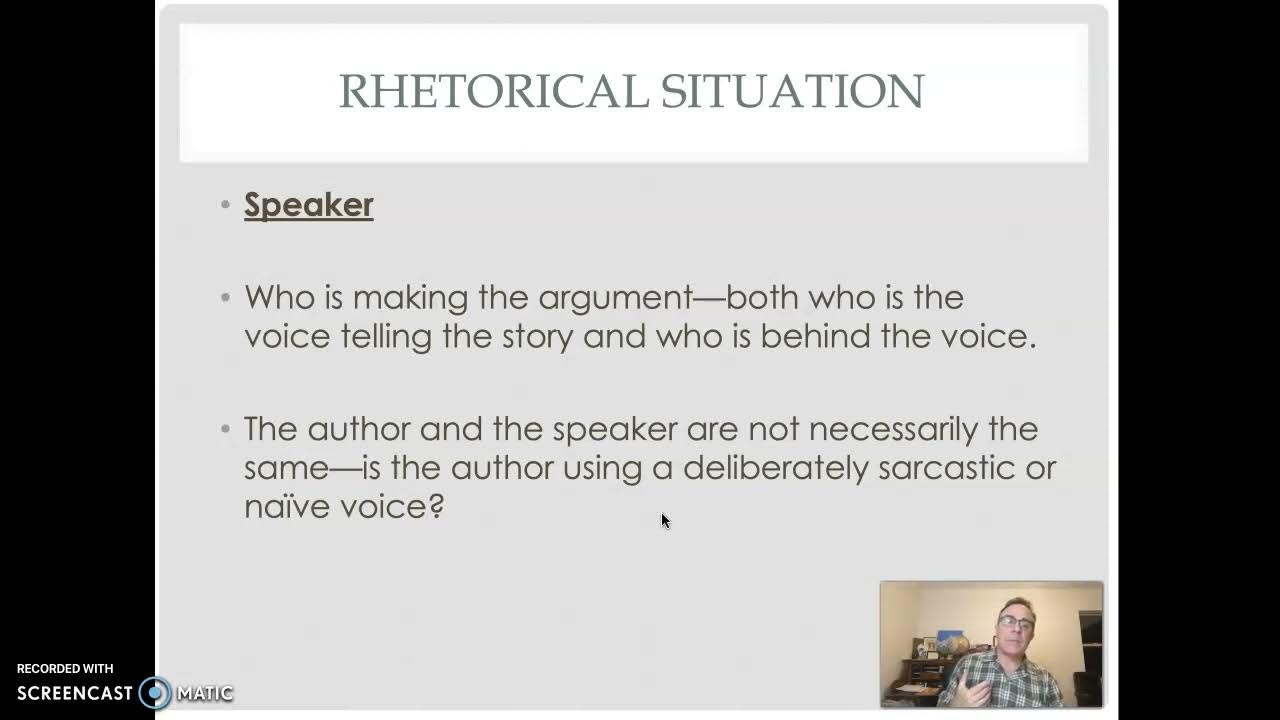 RHETORICAL SITUATION

• Speaker

• Who is making the argument—both who is the voice telling the story and who is behind the voice.

• The author and the speaker are not necessarily the same—is the author using a deliberately sarcastic or naïve voice?

RECORDED WITH
SCREENCAST MATIC